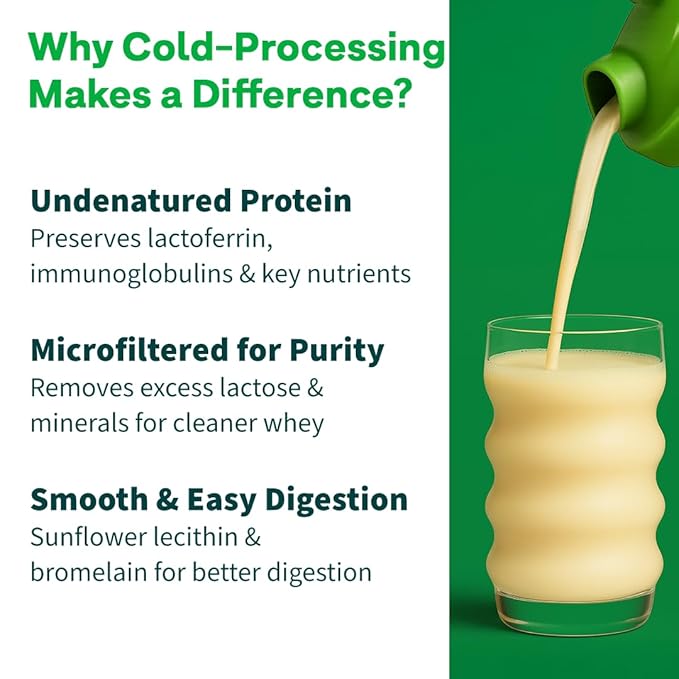 Why Cold-Processing Makes a Difference?

Undenatured Protein
Preserves lactoferrin, immunoglobulins & key nutrients

Microfiltered for Purity
Removes excess lactose & minerals for cleaner whey

Smooth & Easy Digestion
Sunflower lecithin & bromelain for better digestion